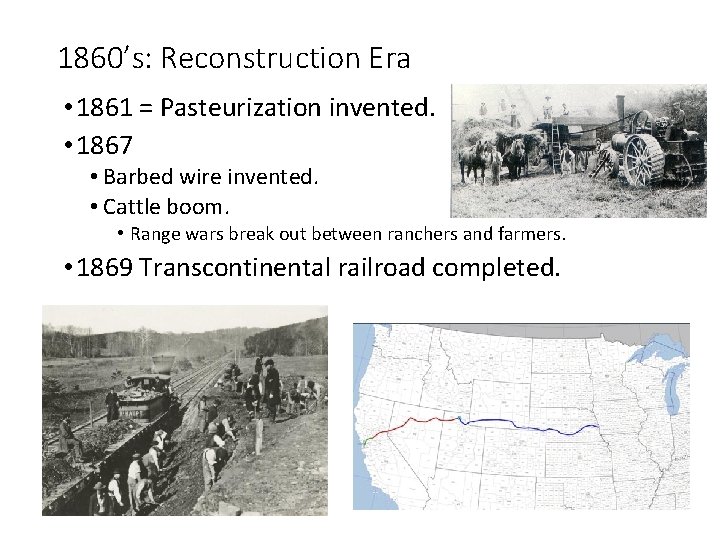 1860's: Reconstruction Era

• 1861 = Pasteurization invented.
• 1867
  • Barbed wire invented.
  • Cattle boom.
    • Range wars break out between ranchers and farmers.
• 1869 Transcontinental railroad completed.